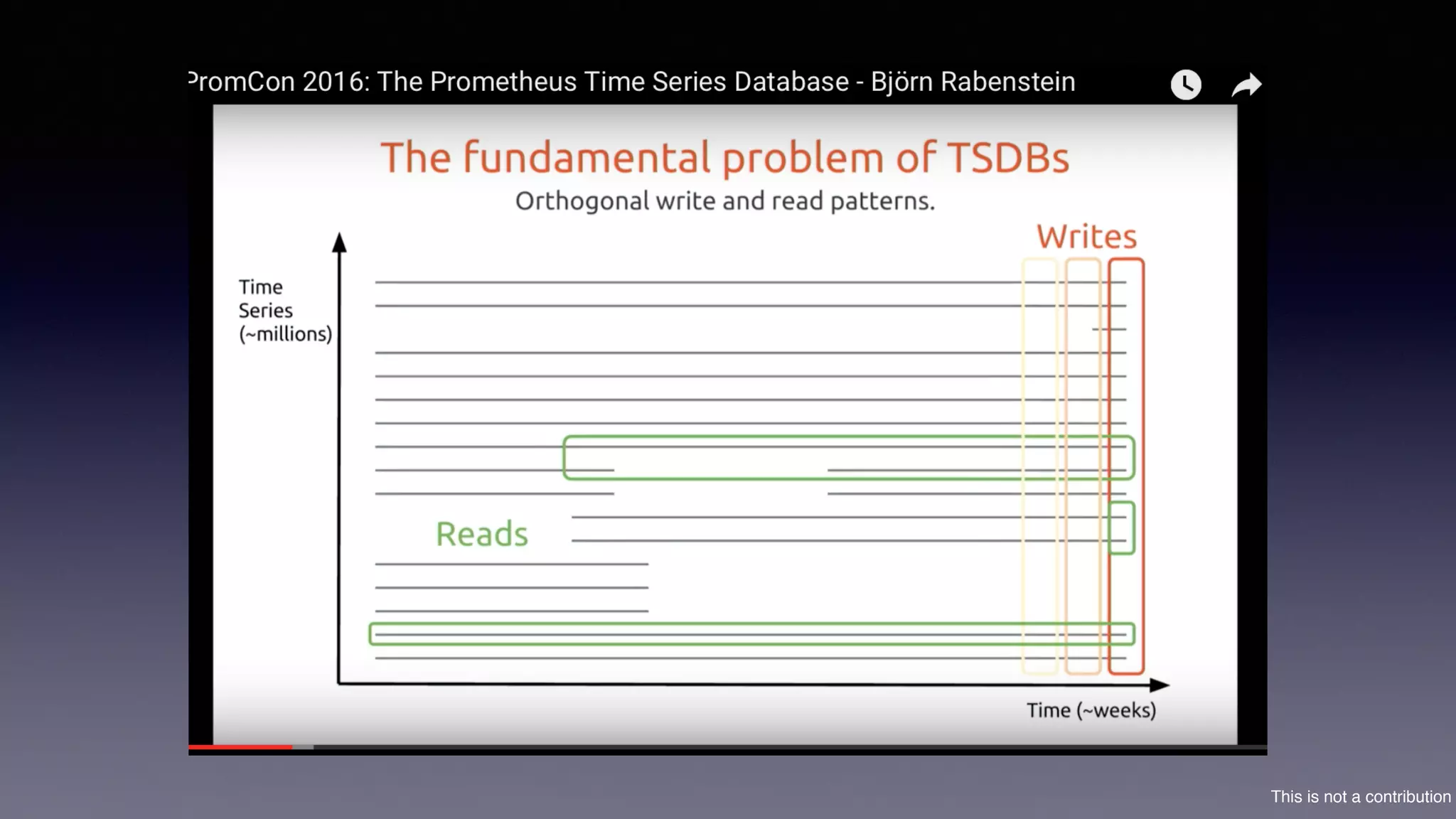 PromCon 2016: The Prometheus Time Series Database - Björn Rabenstein

The fundamental problem of TSDBs

Orthogonal write and read patterns.

Writes

Time Series (~millions)

Reads

Time (~weeks)

This is not a contribution